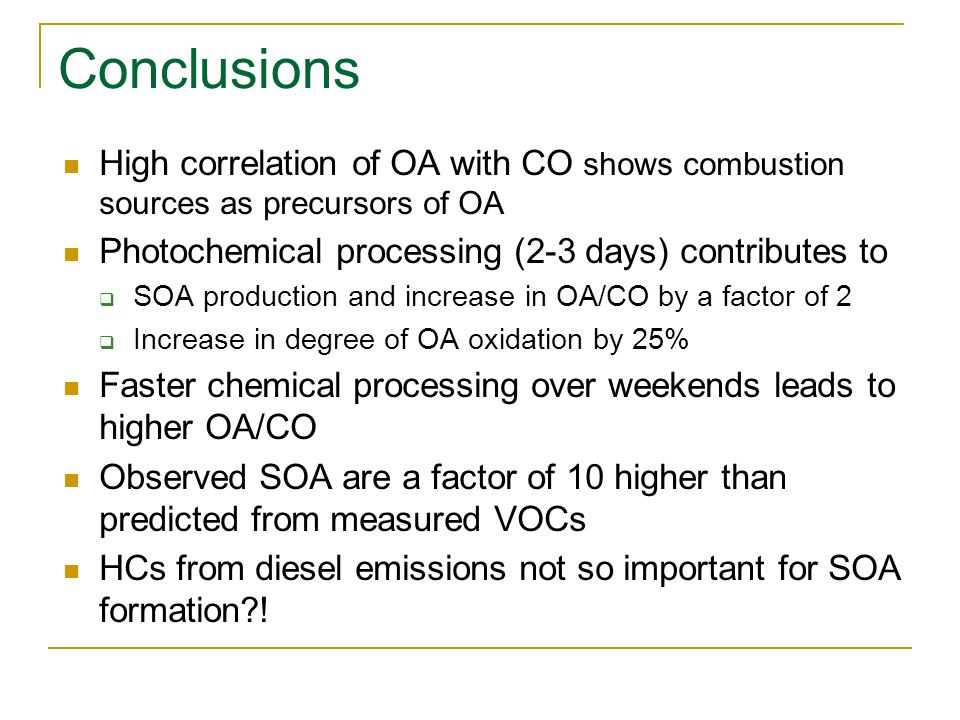 Conclusions

High correlation of OA with CO shows combustion sources as precursors of OA

Photochemical processing (2-3 days) contributes to

SOA production and increase in OA/CO by a factor of 2

Increase in degree of OA oxidation by 25%

Faster chemical processing over weekends leads to higher OA/CO

Observed SOA are a factor of 10 higher than predicted from measured VOCs

HCs from diesel emissions not so important for SOA formation?!